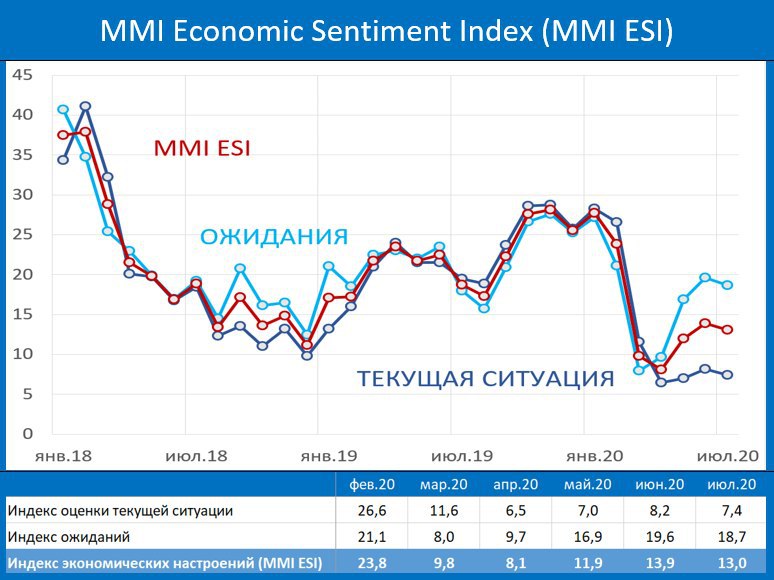 MMI Economic Sentiment Index (MMI ESI)

45
40
35
30
25
20
15
10
5
0

MMI ESI
ОЖИДАНИЯ
ТЕКУЩАЯ СИТУАЦИЯ

янв.18 июл.18 янв.19 июл.19 янв.20 июл.20

| | фев.20 | мар.20 | апр.20 | май.20 | июн.20 | июл.20 |
|---|---|---|---|---|---|---|
| Индекс оценки текущей ситуации | 26,6 | 11,6 | 6,5 | 7,0 | 8,2 | 7,4 |
| Индекс ожиданий | 21,1 | 8,0 | 9,7 | 16,9 | 19,6 | 18,7 |
| Индекс экономических настроений (MMI ESI) | 23,8 | 9,8 | 8,1 | 11,9 | 13,9 | 13,0 |